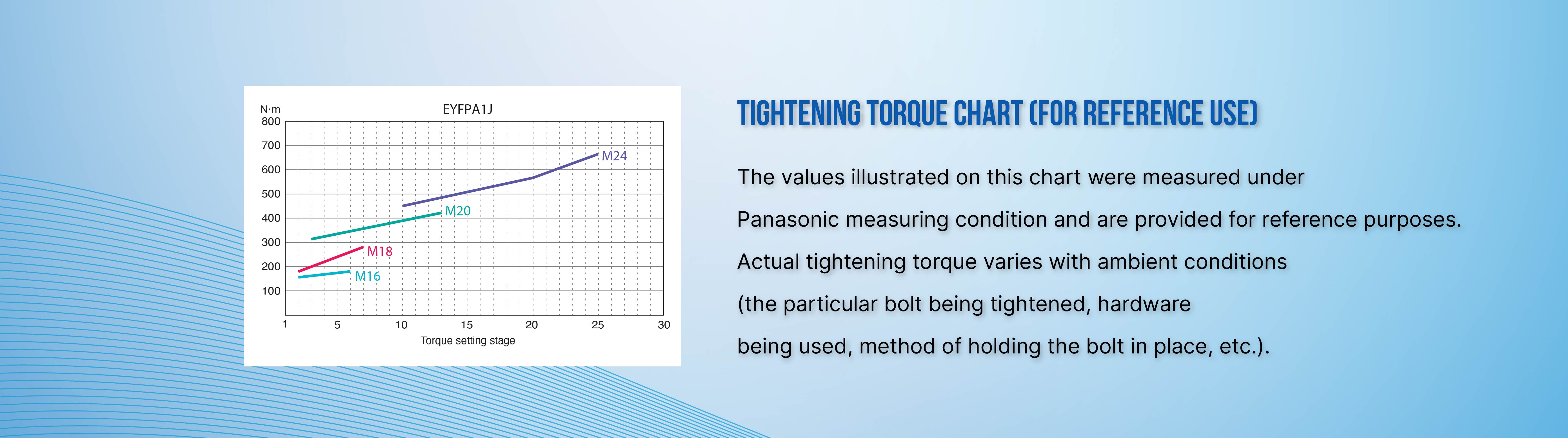 N·m

EYFPA1J

800
700
600
500
400
300
200
100

M24
M20
M18
M16

1 5 10 15 20 25 30

Torque setting stage

TIGHTENING TORQUE CHART (FOR REFERENCE USE)

The values illustrated on this chart were measured under Panasonic measuring condition and are provided for reference purposes. Actual tightening torque varies with ambient conditions (the particular bolt being tightened, hardware being used, method of holding the bolt in place, etc.).